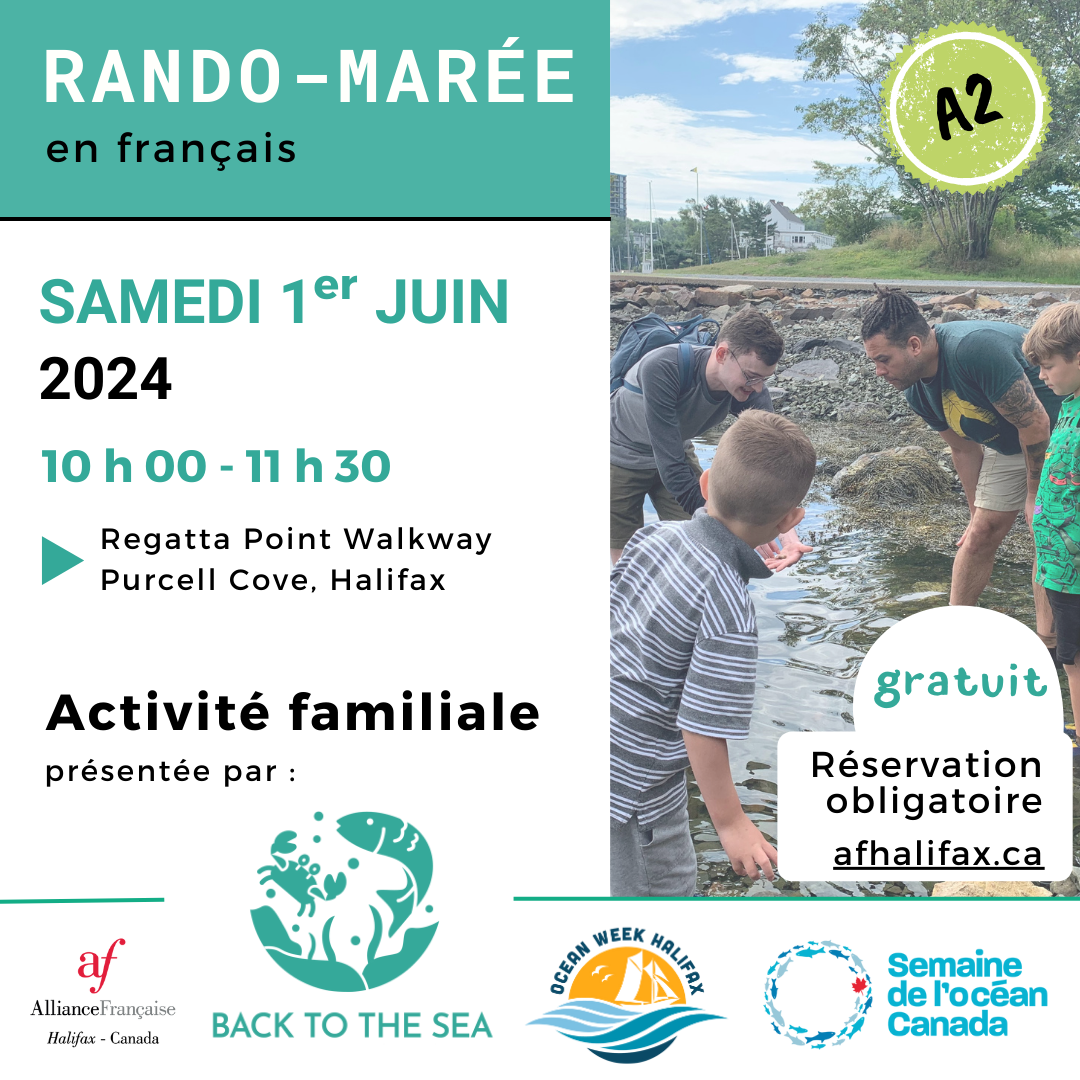 RANDO-MARÉE
en français

A2

SAMEDI 1$^{er}$ JUIN
2024

10 h 00 - 11 h 30

Regatta Point Walkway
Purcell Cove, Halifax

Activité familiale
présentée par :

gratuit

Réservation obligatoire
afhalifax.ca

af
AllianceFrançaise
Halifax - Canada

BACK TO THE SEA

OCEAN WEEK HALIFAX

Semaine de l'océan Canada